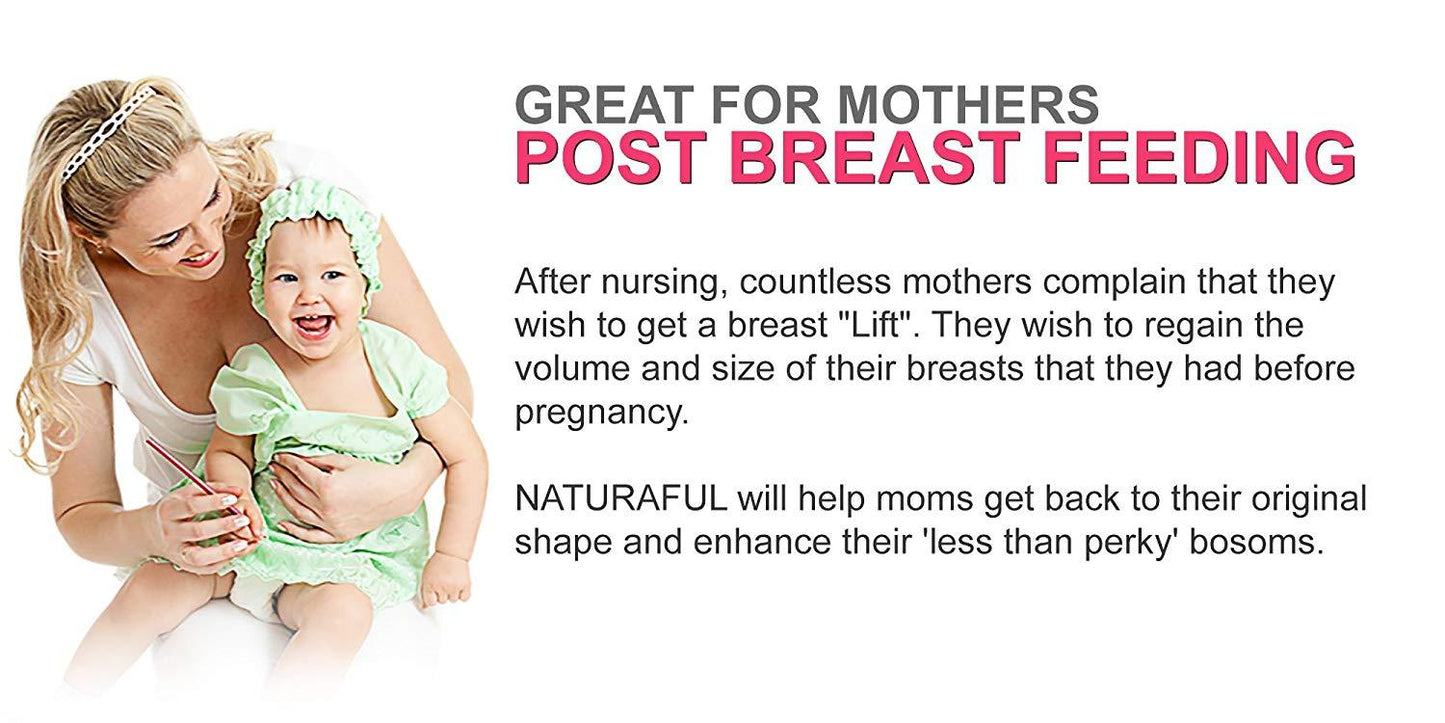 GREAT FOR MOTHERS
POST BREAST FEEDING

After nursing, countless mothers complain that they wish to get a breast "Lift". They wish to regain the volume and size of their breasts that they had before pregnancy.

NATURAFUL will help moms get back to their original shape and enhance their 'less than perky' bosoms.